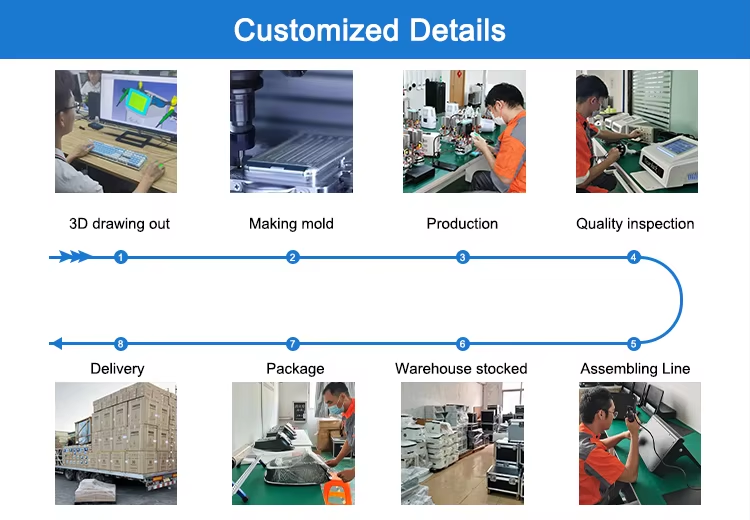 Customized Details

3D drawing out

Making mold

Production

Quality inspection

1

2

3

4

8

7

6

5

Delivery

Package

Warehouse stocked

Assembling Line